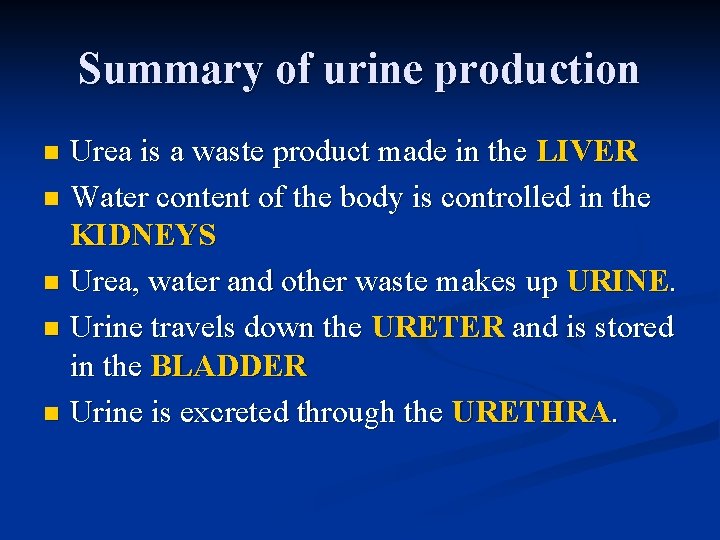 Summary of urine production

- Urea is a waste product made in the LIVER
- Water content of the body is controlled in the KIDNEYS
- Urea, water and other waste makes up URINE.
- Urine travels down the URETER and is stored in the BLADDER
- Urine is excreted through the URETHRA.